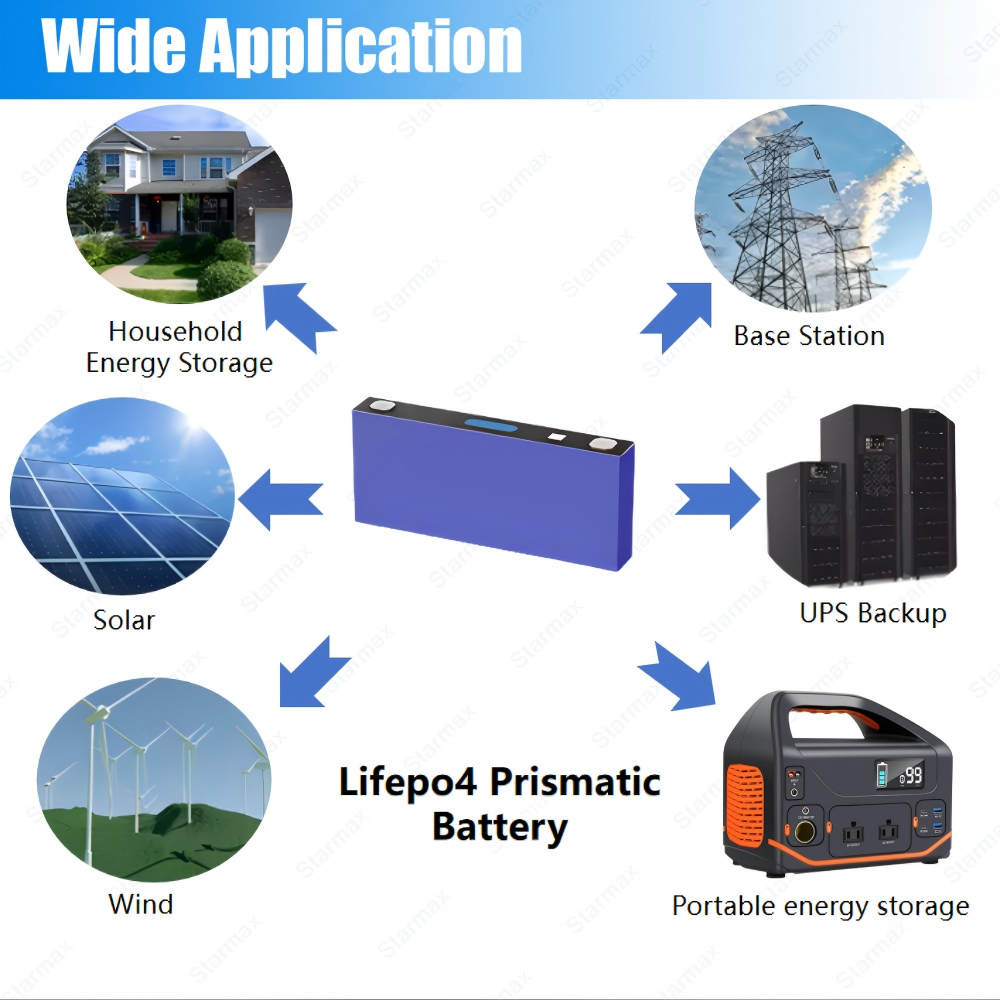 Wide Application

Household
Energy Storage

Base Station

Solar

UPS Backup

Wind

Lifepo4 Prismatic
Battery

Portable energy storage

Starmax